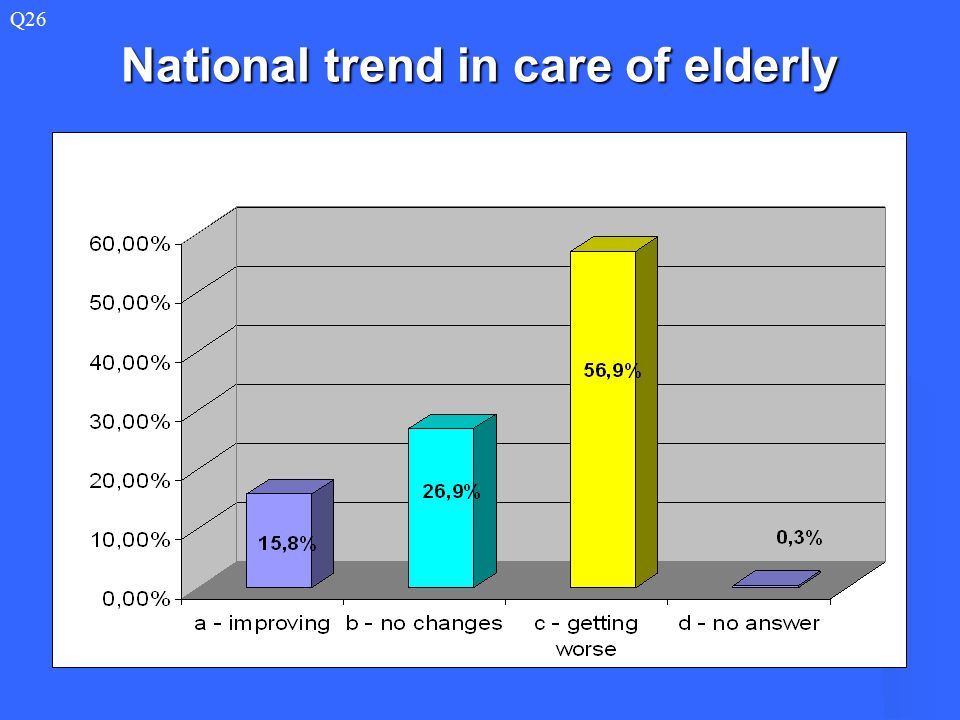 Q26

National trend in care of elderly

60,00%
50,00%
40,00%
30,00%
20,00%
10,00%
0,00%

15,8%
26,9%
56,9%
0,3%

a - improving
b - no changes
c - getting worse
d - no answer